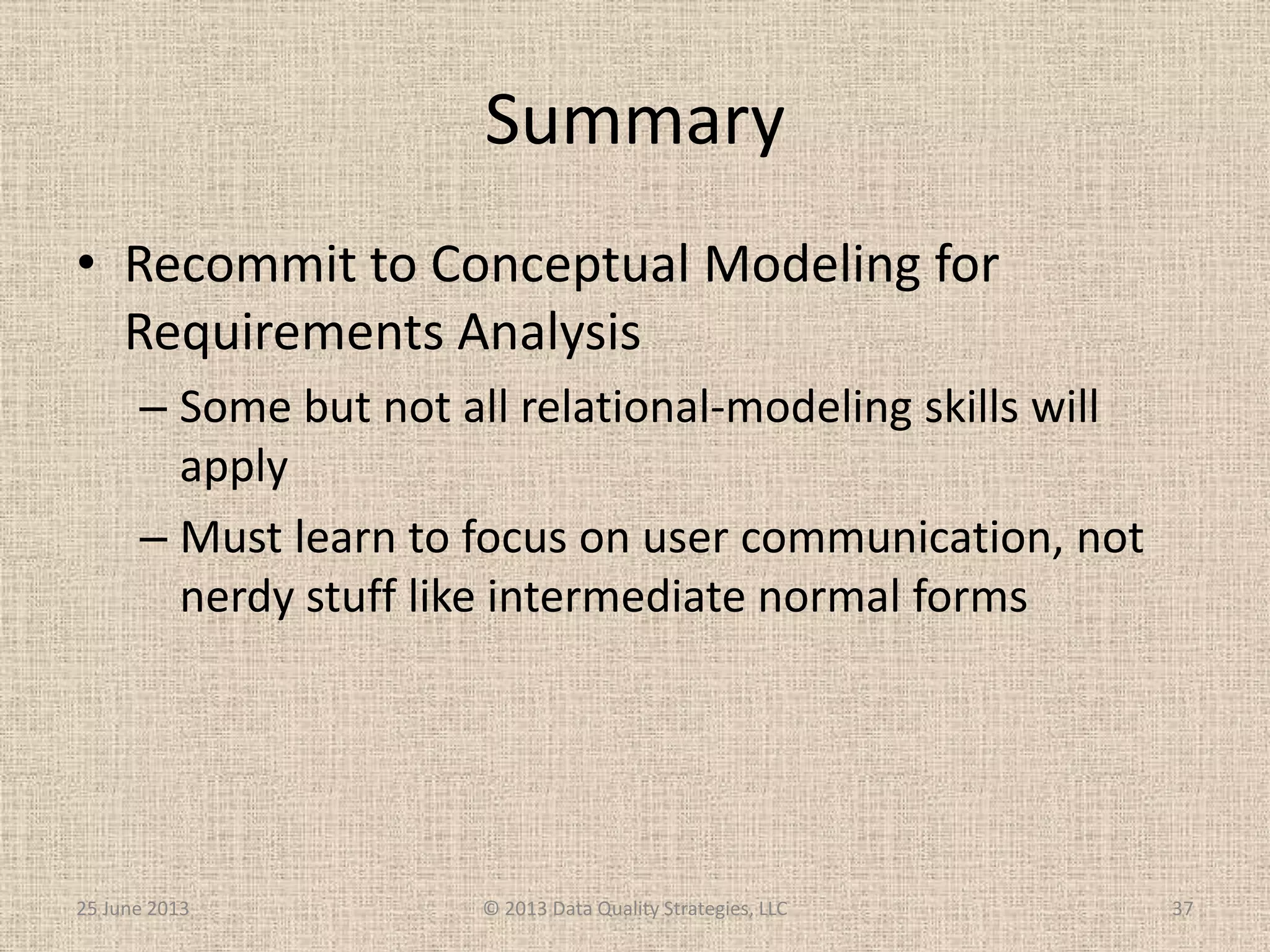 Summary

• Recommit to Conceptual Modeling for Requirements Analysis

– Some but not all relational-modeling skills will apply

– Must learn to focus on user communication, not nerdy stuff like intermediate normal forms

25 June 2013

© 2013 Data Quality Strategies, LLC

37